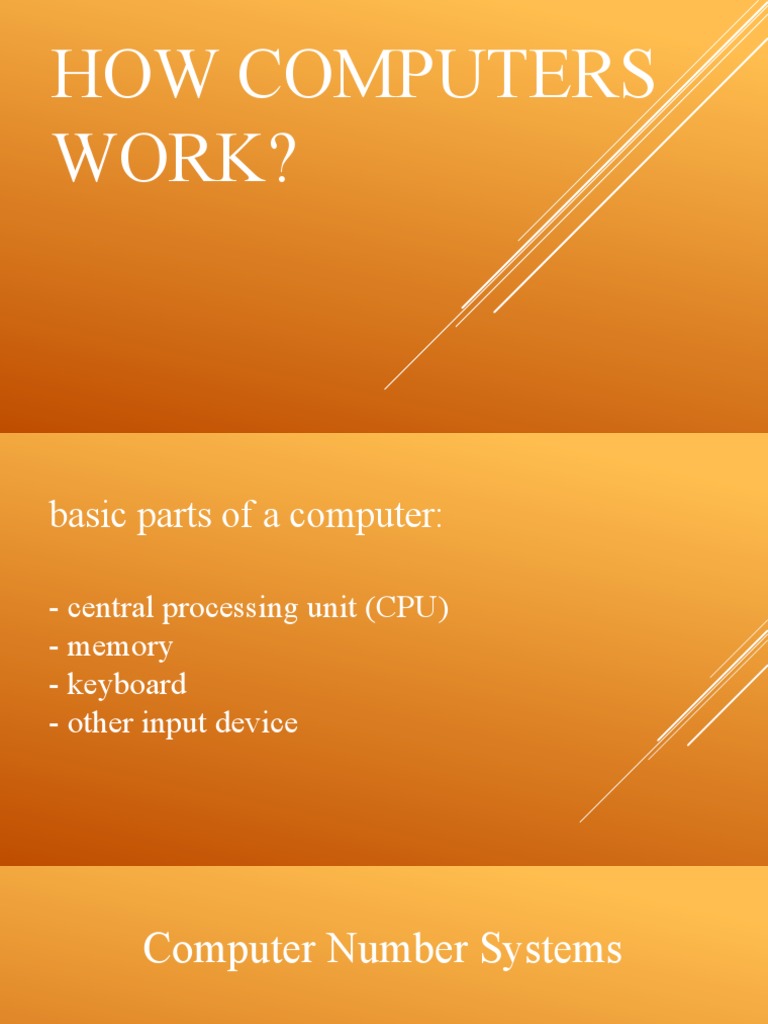 HOW COMPUTERS WORK?

basic parts of a computer:

- central processing unit (CPU)
- memory
- keyboard
- other input device

Computer Number Systems